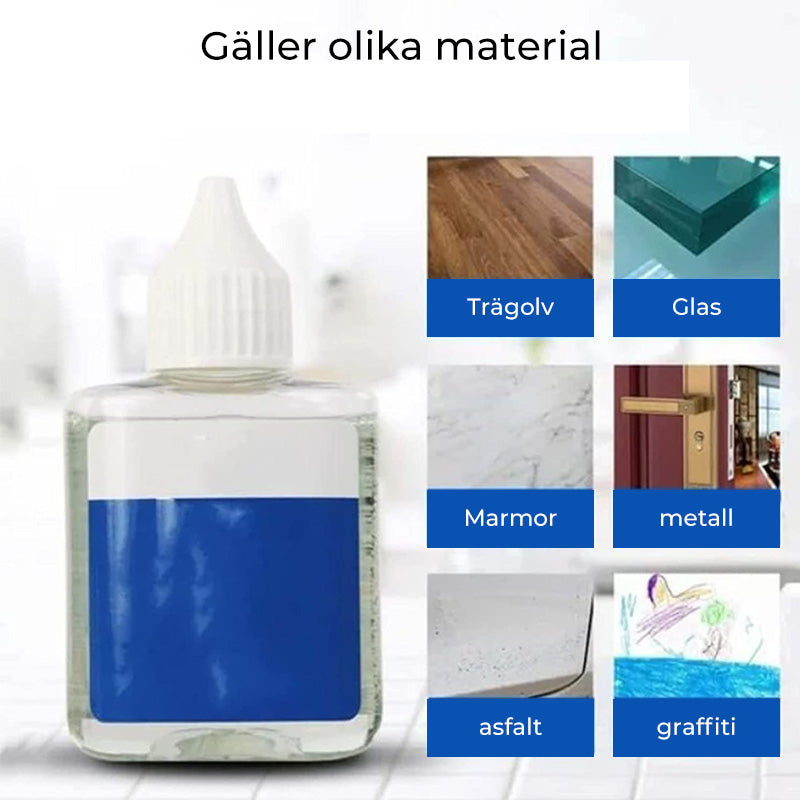 Gäller olika material

Trägolv

Glas

Marmor

metall

asfalt

graffiti